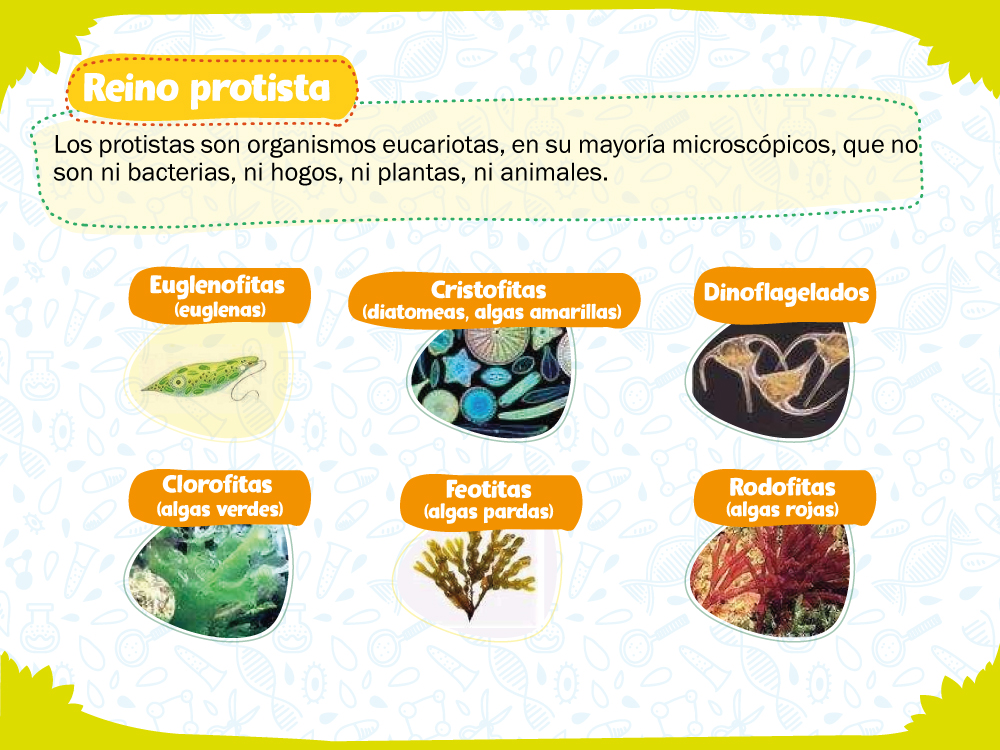 Reino protista

Los protistas son organismos eucariotas, en su mayoría microscópicos, que no son ni bacterias, ni hogos, ni plantas, ni animales.

Euglenofitas
(euglenas)

Cristofitas
(diatomeas, algas amarillas)

Dinoflagelados

Clorofitas
(algas verdes)

Feotitas
(algas pardas)

Rodofitas
(algas rojas)